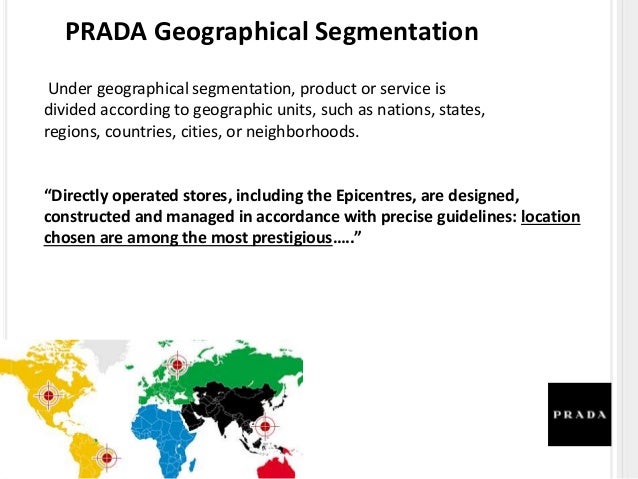 PRADA Geographical Segmentation

Under geographical segmentation, product or service is divided according to geographic units, such as nations, states, regions, countries, cities, or neighborhoods.

“Directly operated stores, including the Epicentres, are designed, constructed and managed in accordance with precise guidelines: location chosen are among the most prestigious…..”

PRADA